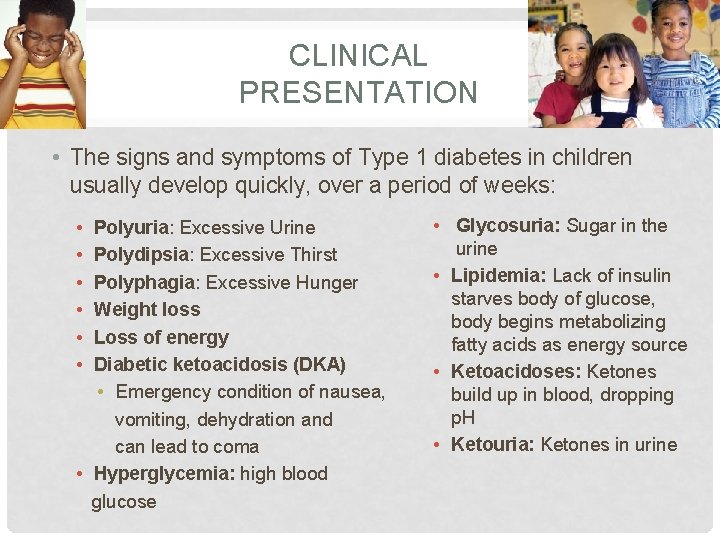 CLINICAL PRESENTATION

• The signs and symptoms of Type 1 diabetes in children usually develop quickly, over a period of weeks:

• Polyuria: Excessive Urine
• Polydipsia: Excessive Thirst
• Polyphagia: Excessive Hunger
• Weight loss
• Loss of energy
• Diabetic ketoacidosis (DKA)
• Emergency condition of nausea, vomiting, dehydration and can lead to coma
• Hyperglycemia: high blood glucose

• Glycosuria: Sugar in the urine
• Lipidemia: Lack of insulin starves body of glucose, body begins metabolizing fatty acids as energy source
• Ketoacidoses: Ketones build up in blood, dropping pH
• Ketouria: Ketones in urine